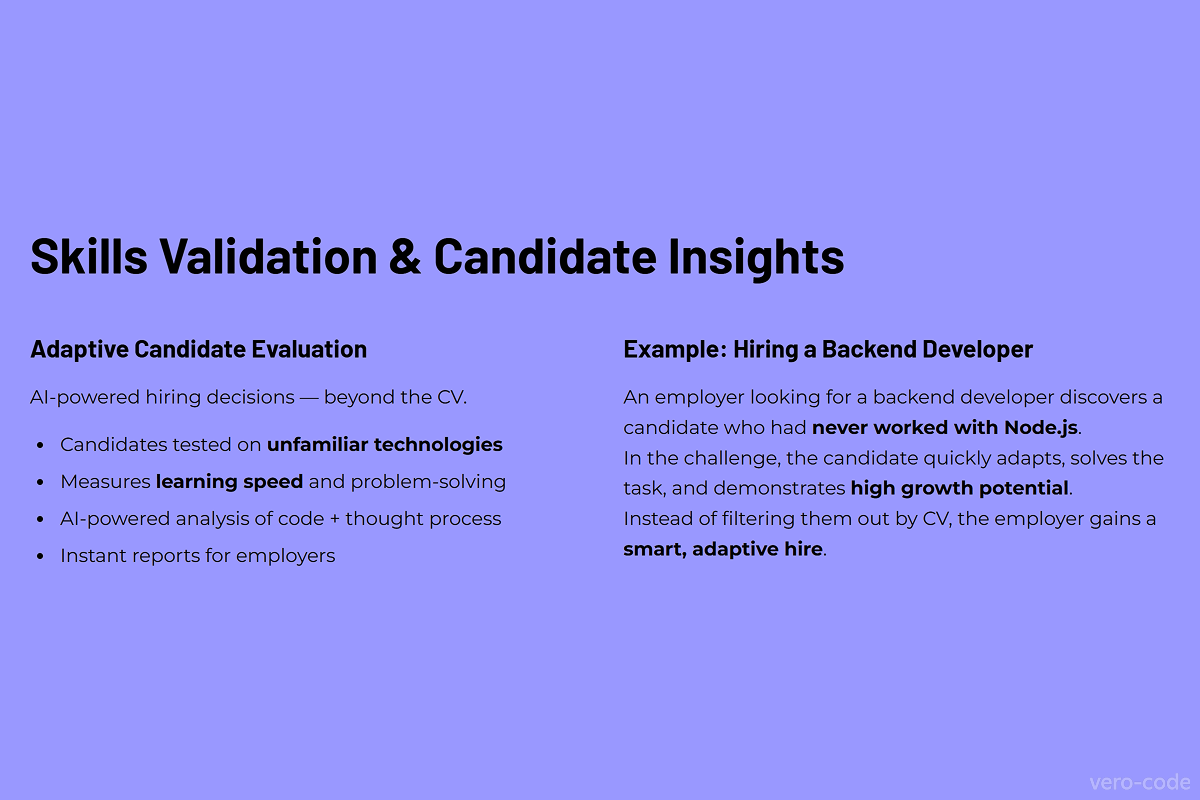 Skills Validation & Candidate Insights

Adaptive Candidate Evaluation

AI-powered hiring decisions — beyond the CV.

- Candidates tested on unfamiliar technologies
- Measures learning speed and problem-solving
- AI-powered analysis of code + thought process
- Instant reports for employers

Example: Hiring a Backend Developer

An employer looking for a backend developer discovers a candidate who had never worked with Node.js.
In the challenge, the candidate quickly adapts, solves the task, and demonstrates high growth potential.
Instead of filtering them out by CV, the employer gains a smart, adaptive hire.

vero-code